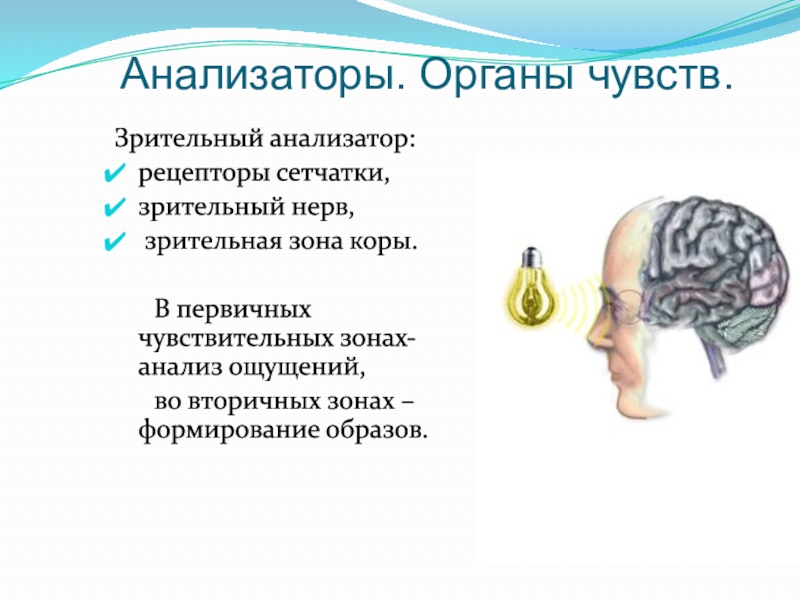 Анализаторы. Органы чувств.

Зрительный анализатор:

✔ рецепторы сетчатки,
✔ зрительный нерв,
✔ зрительная зона коры.

В первичных чувствительных зонах- анализ ощущений,

во вторичных зонах – формирование образов.